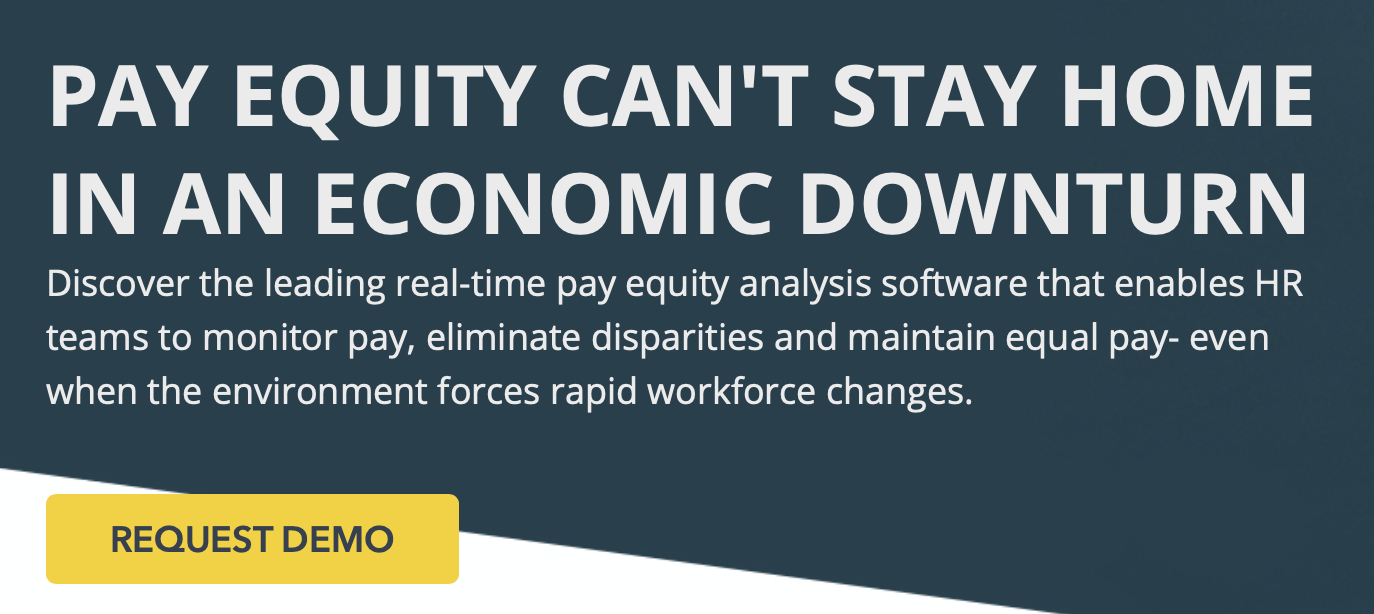 PAY EQUITY CAN'T STAY HOME IN AN ECONOMIC DOWNTURN

Discover the leading real-time pay equity analysis software that enables HR teams to monitor pay, eliminate disparities and maintain equal pay- even when the environment forces rapid workforce changes.

REQUEST DEMO